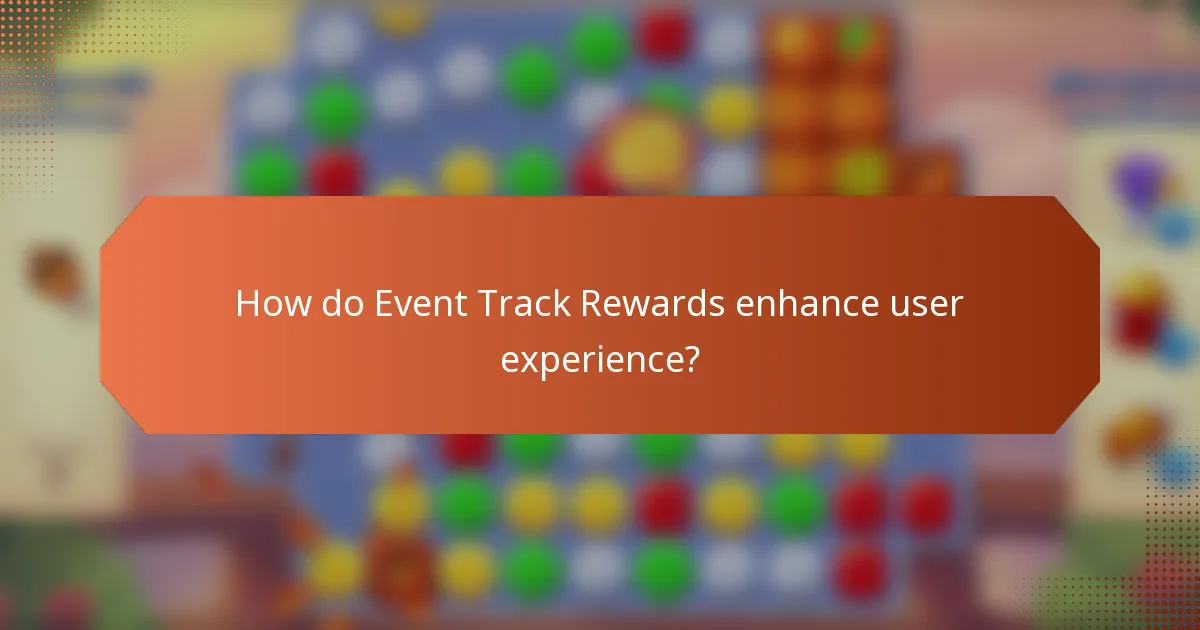 How do Event Track Rewards enhance user experience?